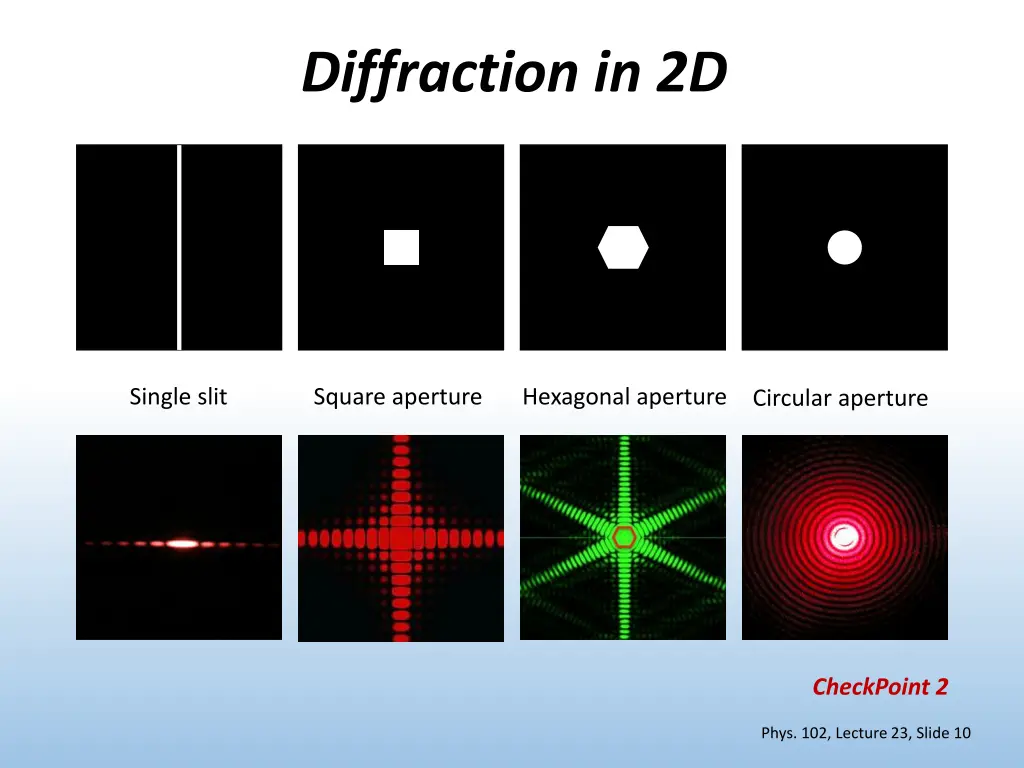 Diffraction in 2D

Single slit

Square aperture

Hexagonal aperture

Circular aperture

CheckPoint 2

Phys. 102, Lecture 23, Slide 10